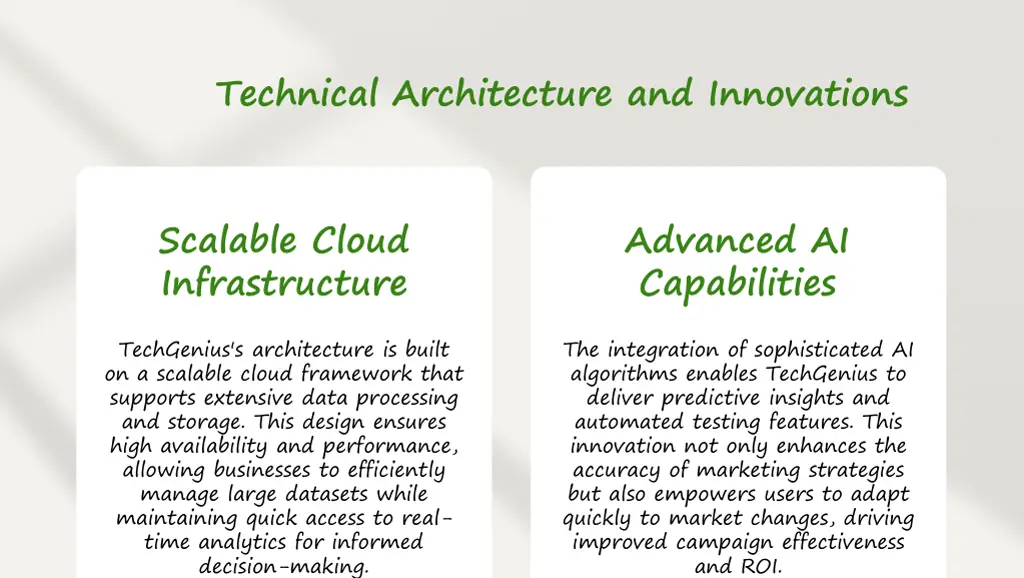 Technical Architecture and Innovations

Scalable Cloud Infrastructure

TechGenius's architecture is built on a scalable cloud framework that supports extensive data processing and storage. This design ensures high availability and performance, allowing businesses to efficiently manage large datasets while maintaining quick access to real-time analytics for informed decision-making.

Advanced AI Capabilities

The integration of sophisticated AI algorithms enables TechGenius to deliver predictive insights and automated testing features. This innovation not only enhances the accuracy of marketing strategies but also empowers users to adapt quickly to market changes, driving improved campaign effectiveness and ROI.